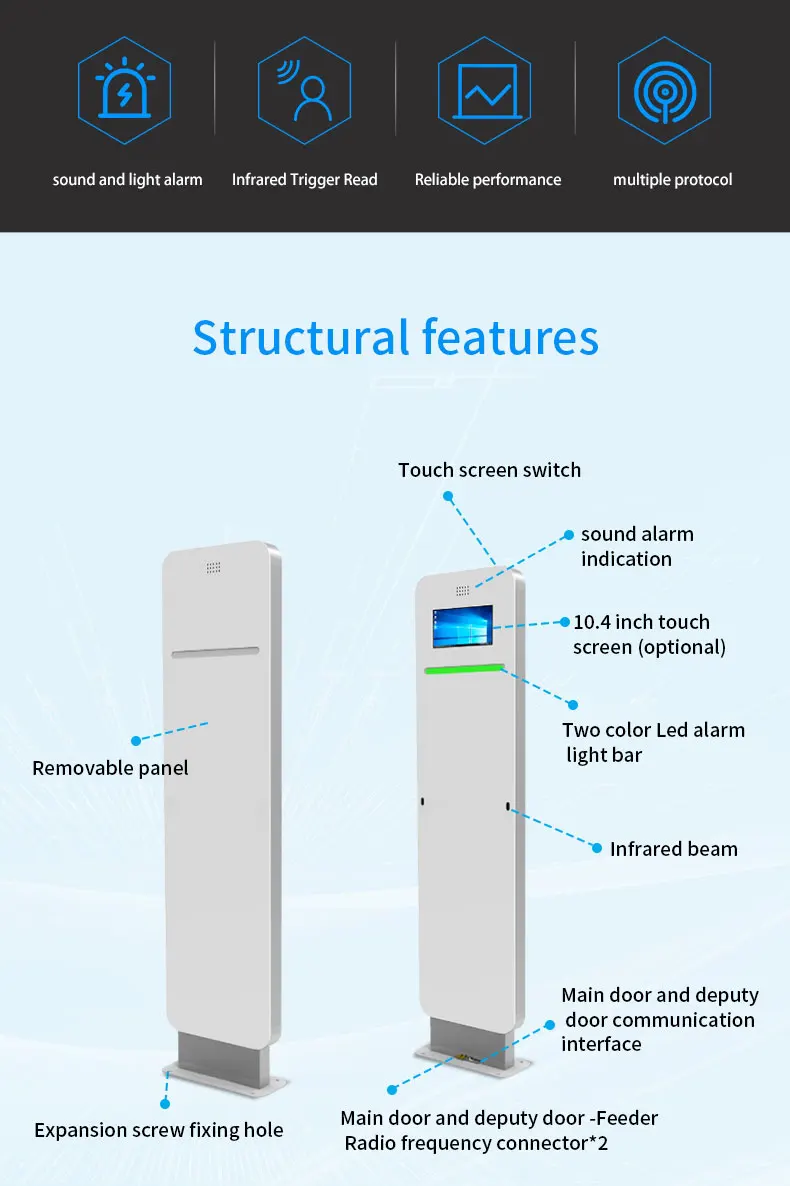 sound and light alarm

Infrared Trigger Read

Reliable performance

multiple protocol

Structural features

Touch screen switch

sound alarm indication

10.4 inch touch screen (optional)

Two color Led alarm light bar

Removable panel

Infrared beam

Main door and deputy door communication interface

Expansion screw fixing hole

Main door and deputy door -Feeder Radio frequency connector*2